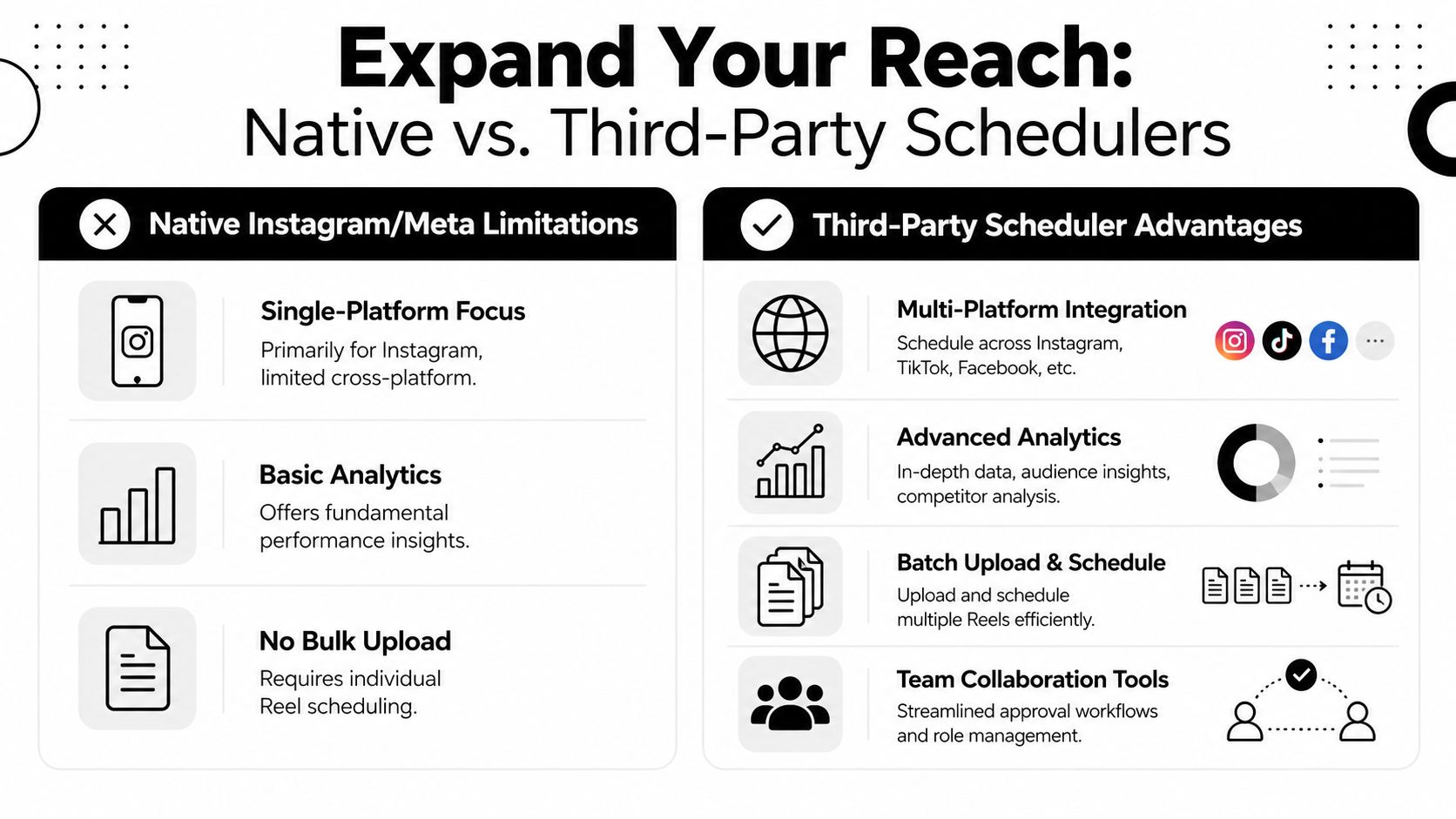 Expand Your Reach:
Native vs. Third-Party Schedulers

Native Instagram/Meta Limitations

Single-Platform Focus
Primarily for Instagram, limited cross-platform.

Basic Analytics
Offers fundamental performance insights.

No Bulk Upload
Requires individual Reel scheduling.

Third-Party Scheduler Advantages

Multi-Platform Integration
Schedule across Instagram, TikTok, Facebook, etc.

Advanced Analytics
In-depth data, audience insights, competitor analysis.

Batch Upload & Schedule
Upload and schedule multiple Reels efficiently.

Team Collaboration Tools
Streamlined approval workflows and role management.